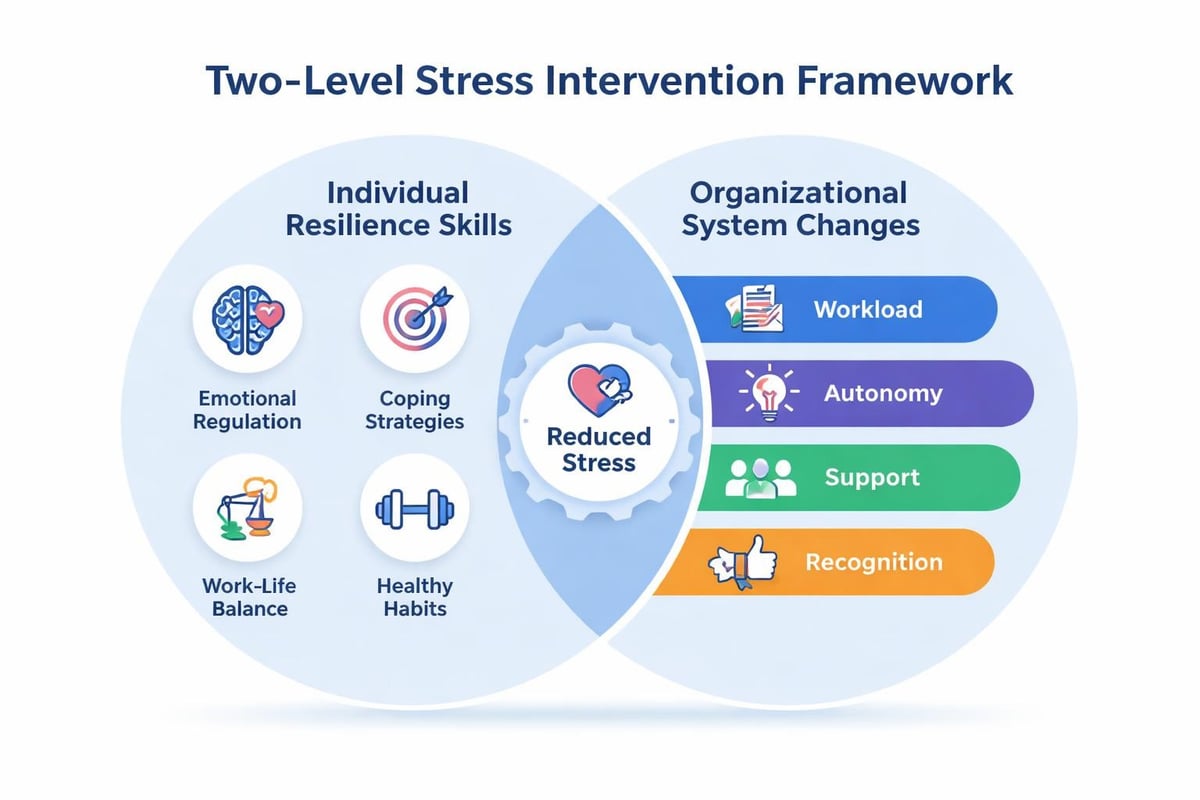 Two-Level Stress Intervention Framework

Individual Resilience Skills

Emotional Regulation

Coping Strategies

Work-Life Balance

Healthy Habits

Reduced Stress

Organizational System Changes

Workload

Autonomy

Support

Recognition